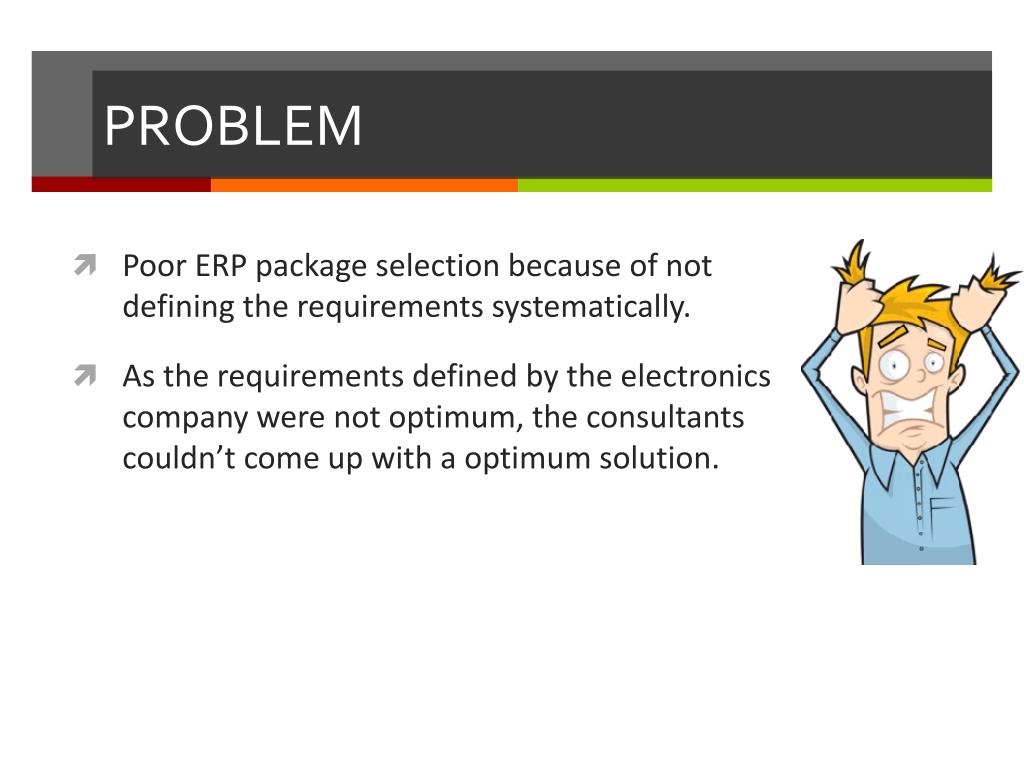 PROBLEM

Poor ERP package selection because of not defining the requirements systematically.

As the requirements defined by the electronics company were not optimum, the consultants couldn’t come up with a optimum solution.